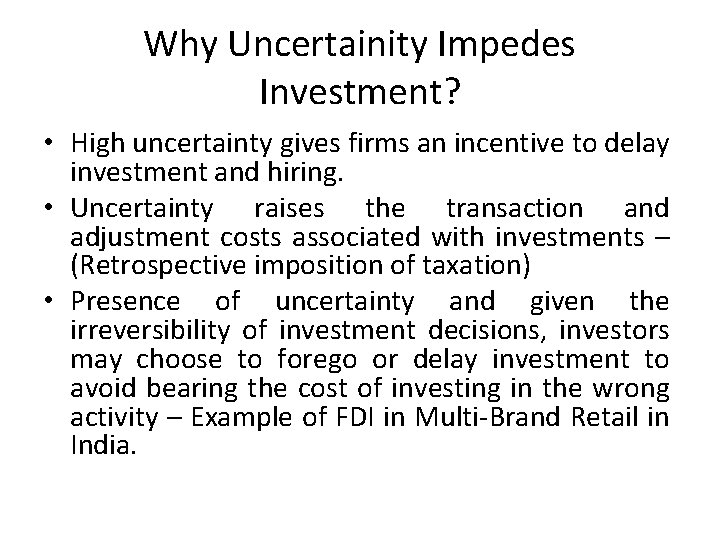 Why Uncertainity Impedes Investment?

• High uncertainty gives firms an incentive to delay investment and hiring.

• Uncertainty raises the transaction and adjustment costs associated with investments – (Retrospective imposition of taxation)

• Presence of uncertainty and given the irreversibility of investment decisions, investors may choose to forego or delay investment to avoid bearing the cost of investing in the wrong activity – Example of FDI in Multi-Brand Retail in India.